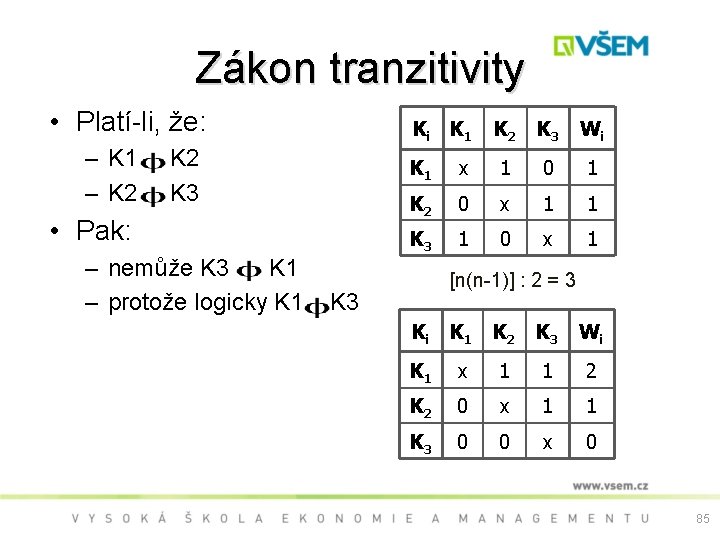 VŠEM

Zákon tranzitivity

• Platí-li, že:
– K1 $\phi$ K2
– K2 $\phi$ K3
• Pak:
– nemůže K3 $\phi$ K1
– protože logicky K1 $\phi$ K3

| $K_i$ | $K_1$ | $K_2$ | $K_3$ | $W_i$ |
|---|---|---|---|---|
| $K_1$ | x | 1 | 0 | 1 |
| $K_2$ | 0 | x | 1 | 1 |
| $K_3$ | 1 | 0 | x | 1 |

[n(n-1)] : 2 = 3

| $K_i$ | $K_1$ | $K_2$ | $K_3$ | $W_i$ |
|---|---|---|---|---|
| $K_1$ | x | 1 | 1 | 2 |
| $K_2$ | 0 | x | 1 | 1 |
| $K_3$ | 0 | 0 | x | 0 |

www.vsem.cz

VYSOKÁ ŠKOLA EKONOMIE A MANAGEMENTU

85